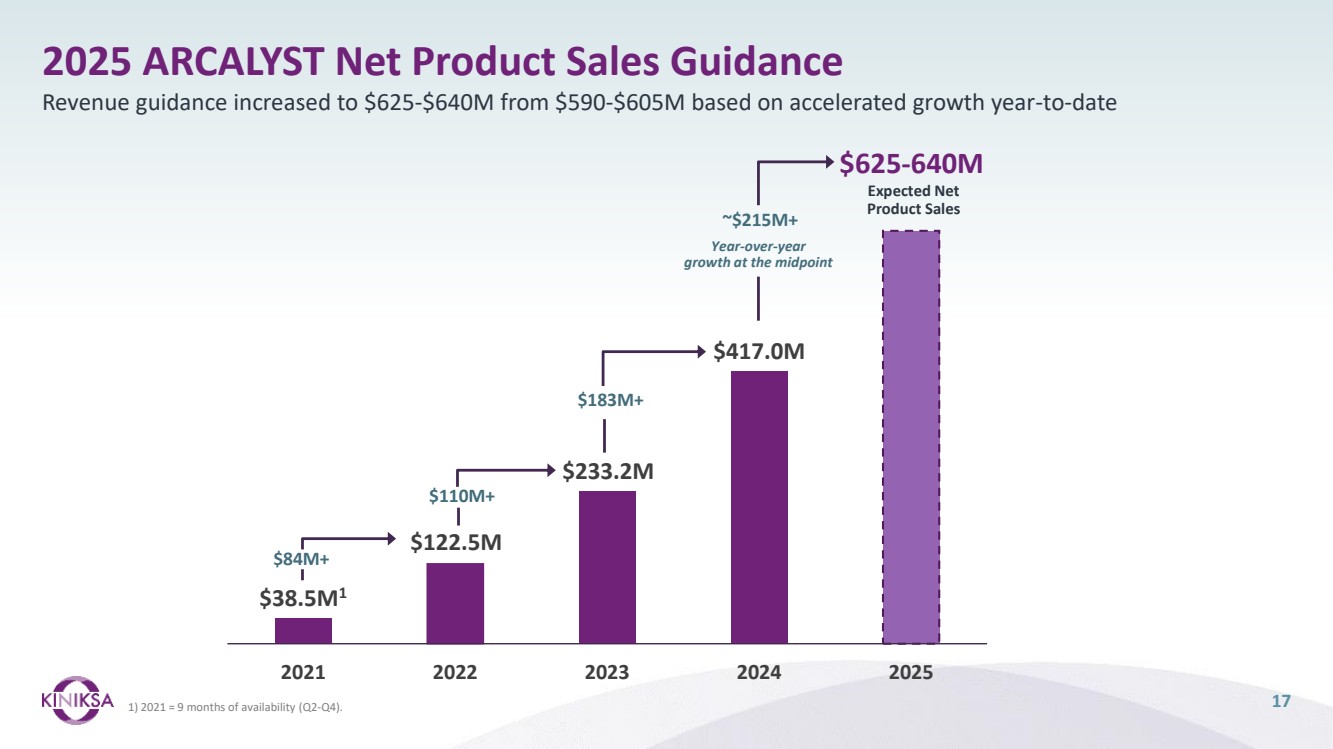 2025 ARCALYST Net Product Sales Guidance

Revenue guidance increased to \$625-\$640M from \$590-\$605M based on accelerated growth year-to-date

\$625-640M
Expected Net Product Sales

~\$215M+
Year-over-year growth at the midpoint

\$417.0M

\$183M+

\$233.2M

\$110M+

\$122.5M

\$84M+

\$38.5M$^1$

2021 2022 2023 2024 2025

KINIKSA

1) 2021 = 9 months of availability (Q2-Q4).

17